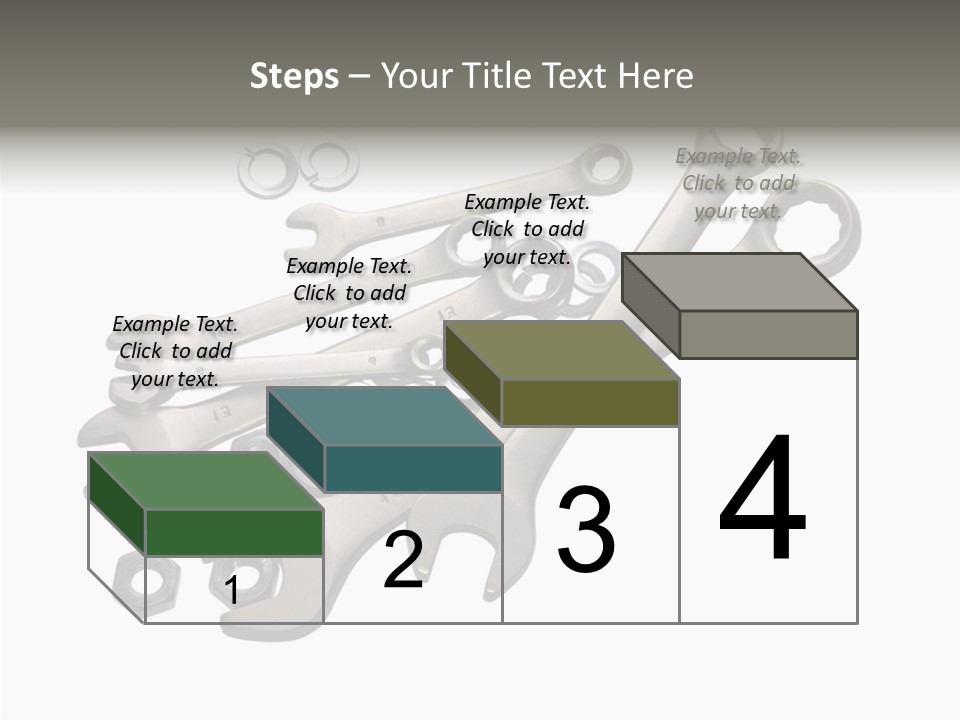 Steps – Your Title Text Here

Example Text. Click to add your text.

Example Text. Click to add your text.

Example Text. Click to add your text.

Example Text. Click to add your text.

1

2

3

4